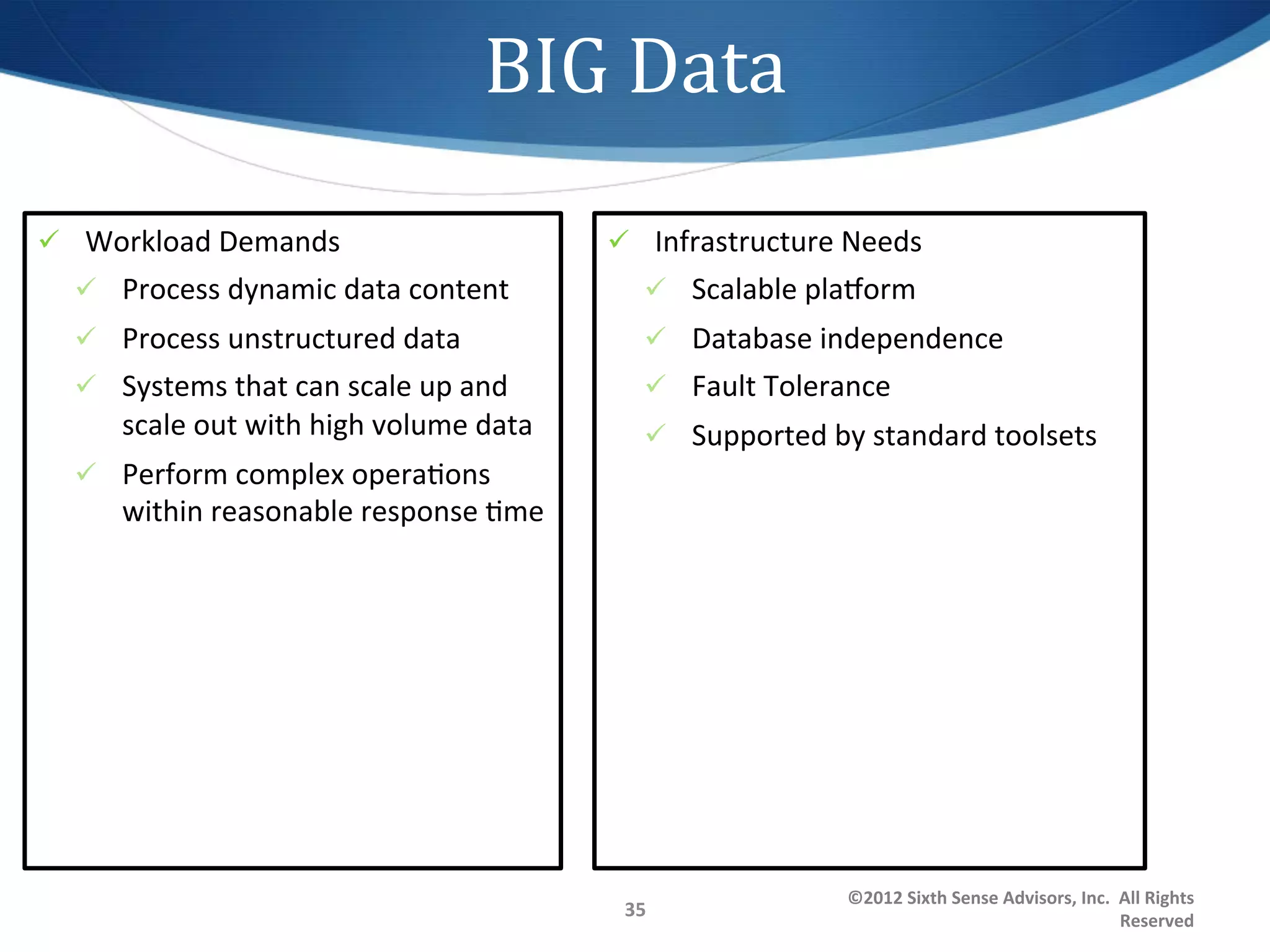 BIG Data

✓ Workload Demands
✓ Process dynamic data content
✓ Process unstructured data
✓ Systems that can scale up and scale out with high volume data
✓ Perform complex operations within reasonable response time

✓ Infrastructure Needs
✓ Scalable platform
✓ Database independence
✓ Fault Tolerance
✓ Supported by standard toolsets

35

©2012 Sixth Sense Advisors, Inc. All Rights Reserved